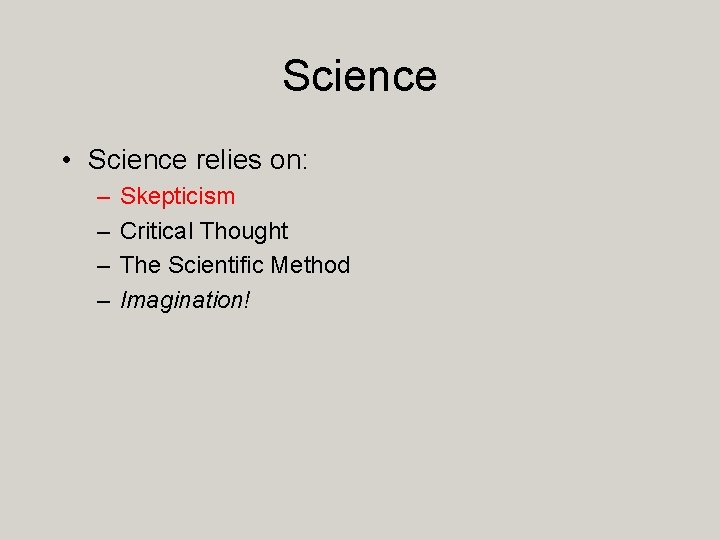 Science

• Science relies on:
– Skepticism
– Critical Thought
– The Scientific Method
– Imagination!